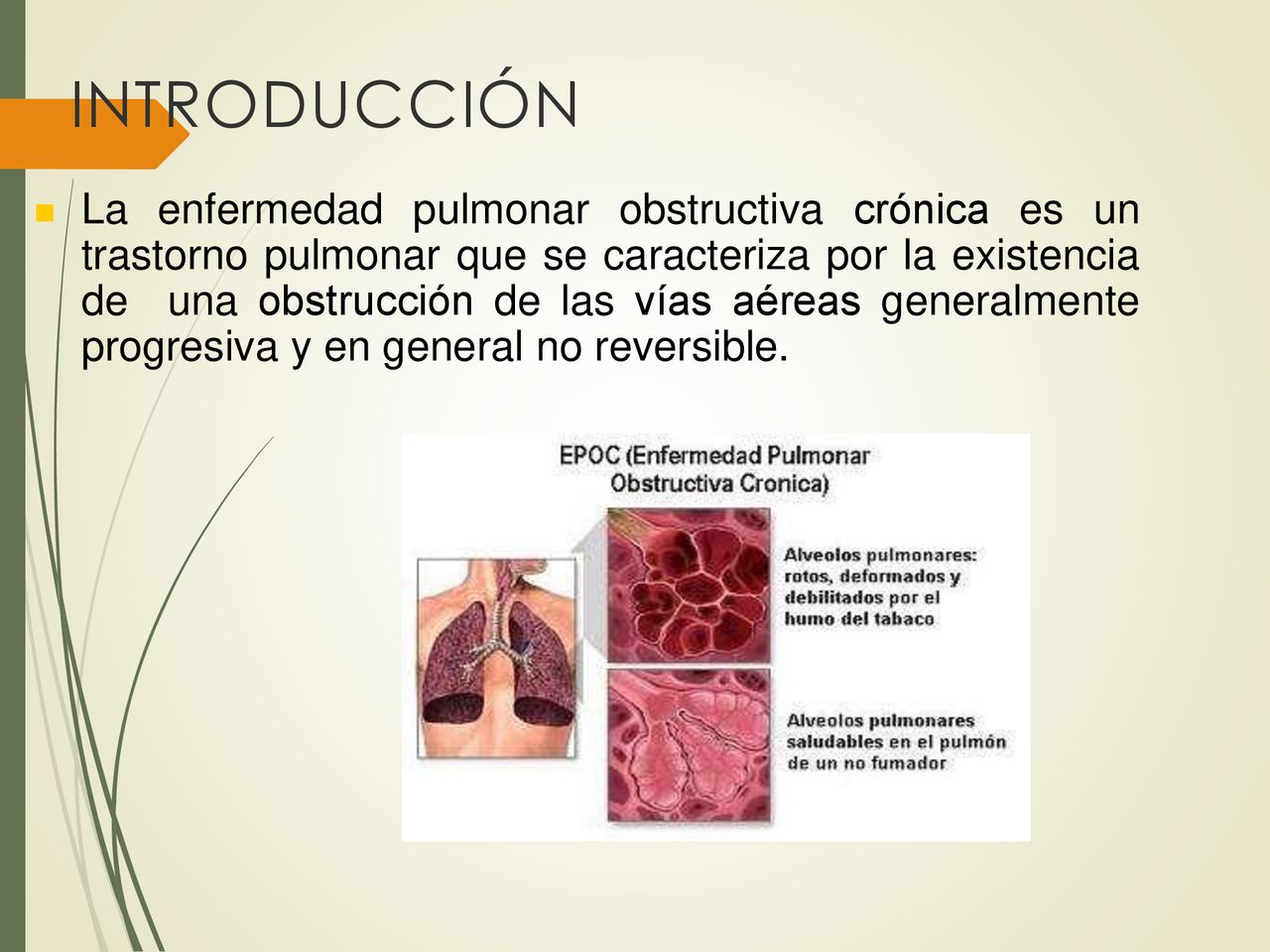 INTRODUCCIÓN

La enfermedad pulmonar obstructiva crónica es un trastorno pulmonar que se caracteriza por la existencia de una obstrucción de las vías aéreas generalmente progresiva y en general no reversible.

EPOC (Enfermedad Pulmonar Obstructiva Cronica)

Alveolos pulmonares: rotos, deformados y debilitados por el humo del tabaco

Alveolos pulmonares saludables en el pulmón de un no fumador